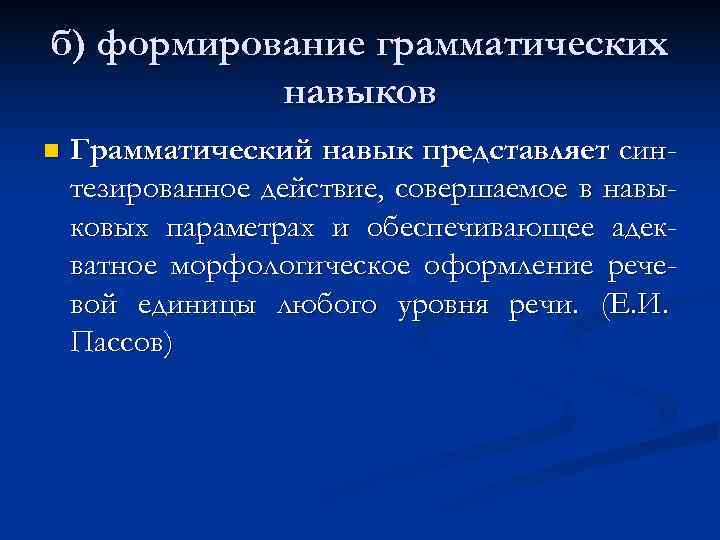 б) формирование грамматических навыков

Грамматический навык представляет синтезированное действие, совершаемое в навыковых параметрах и обеспечивающее адекватное морфологическое оформление речевой единицы любого уровня речи. (Е.И. Пассов)